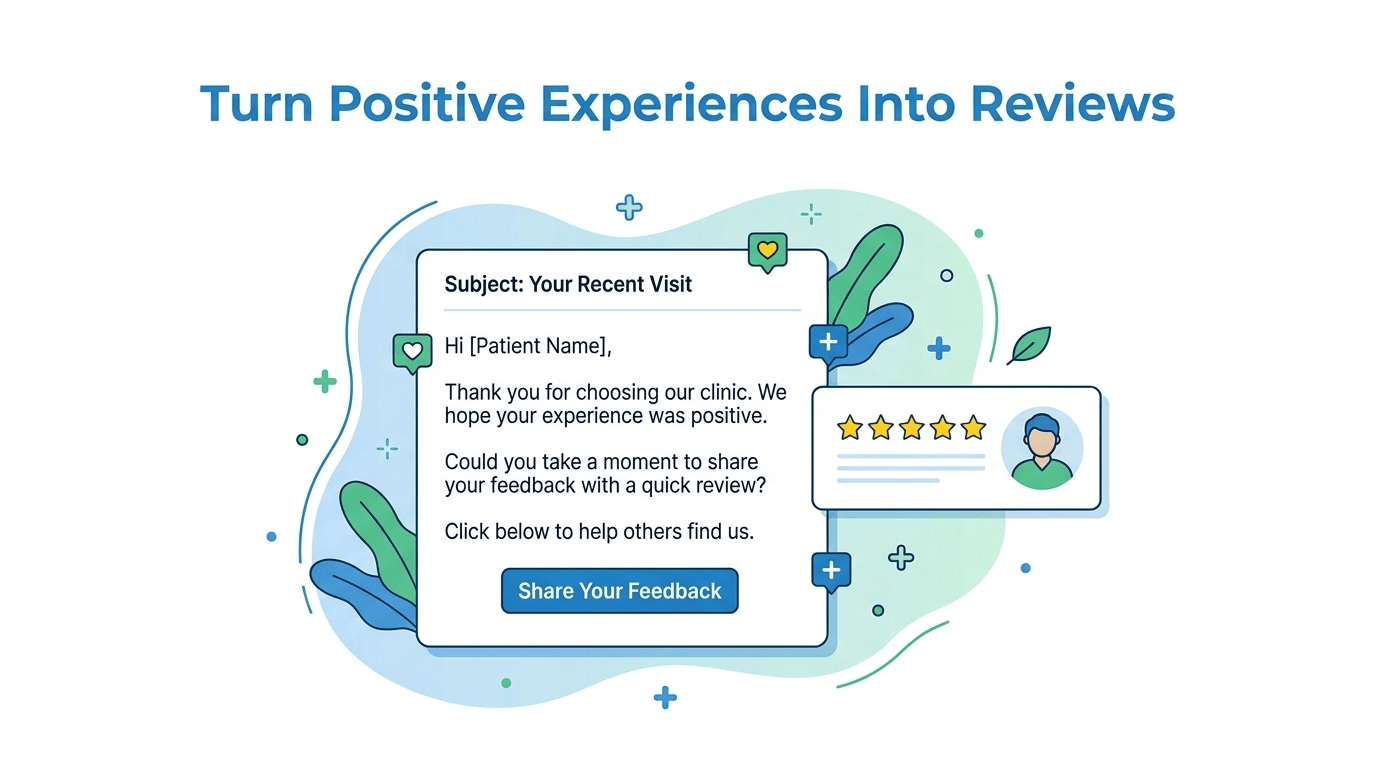 Turn Positive Experiences Into Reviews

Subject: Your Recent Visit

Hi [Patient Name],

Thank you for choosing our clinic. We hope your experience was positive.

Could you take a moment to share your feedback with a quick review?

Click below to help others find us.

Share Your Feedback